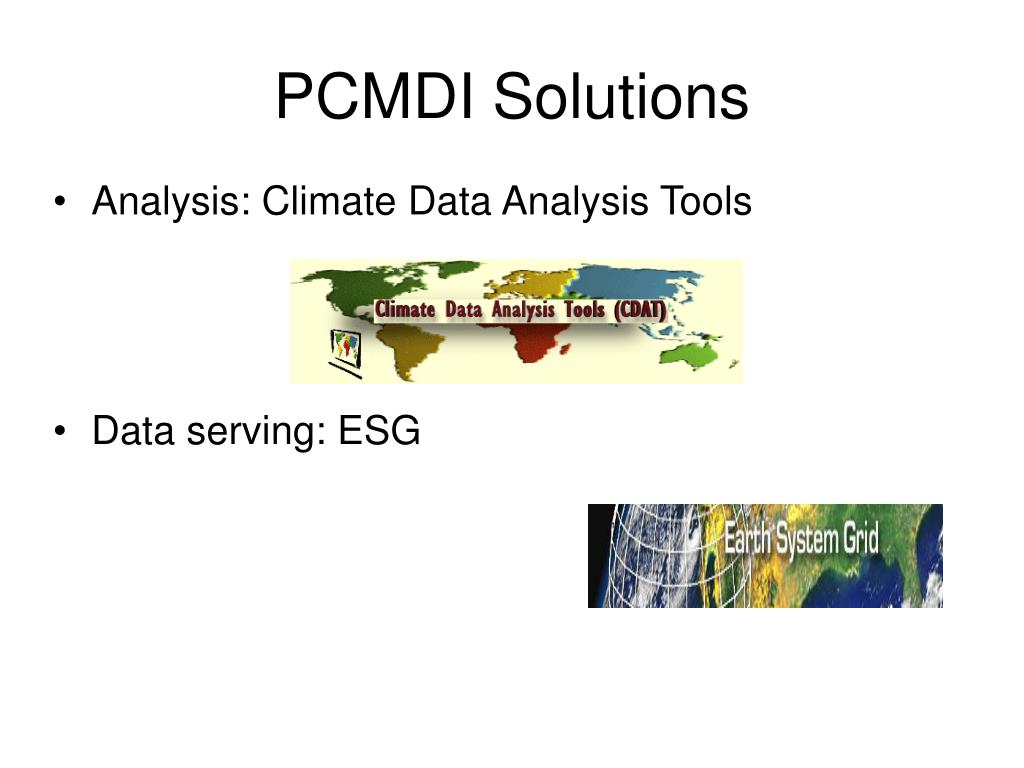 PCMDI Solutions

• Analysis: Climate Data Analysis Tools

Climate Data Analysis Tools (CDAT)

• Data serving: ESG

Earth System Grid